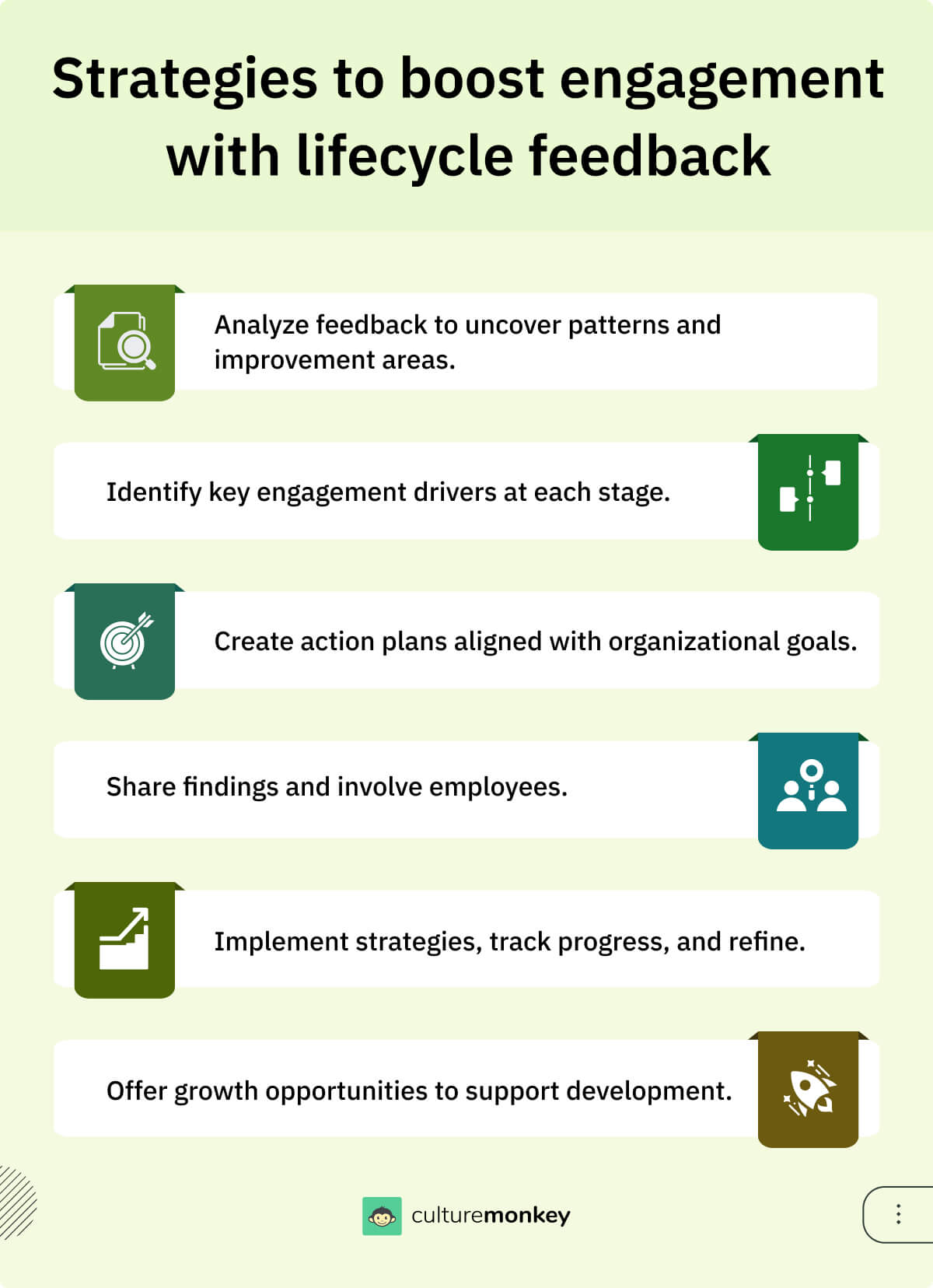 Strategies to boost engagement with lifecycle feedback

Analyze feedback to uncover patterns and improvement areas.

Identify key engagement drivers at each stage.

Create action plans aligned with organizational goals.

Share findings and involve employees.

Implement strategies, track progress, and refine.

Offer growth opportunities to support development.

culturemonkey